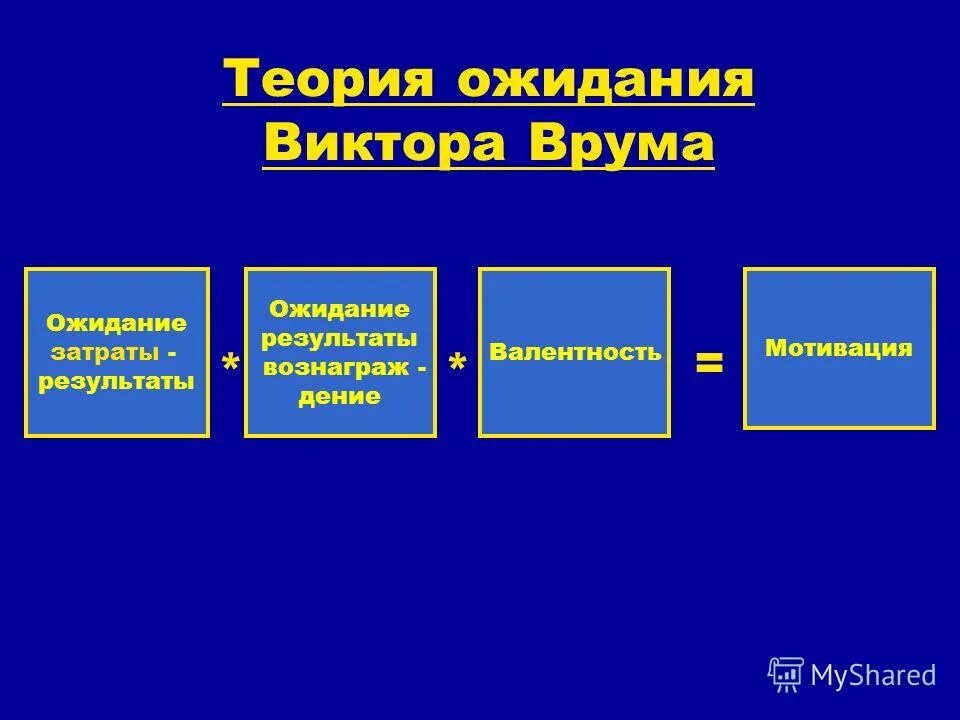 Теория ожидания Виктора Врума

Ожидание затраты - результаты

*

Ожидание результаты вознаграж - дение

*

Валентность

=

Мотивация

MyShared